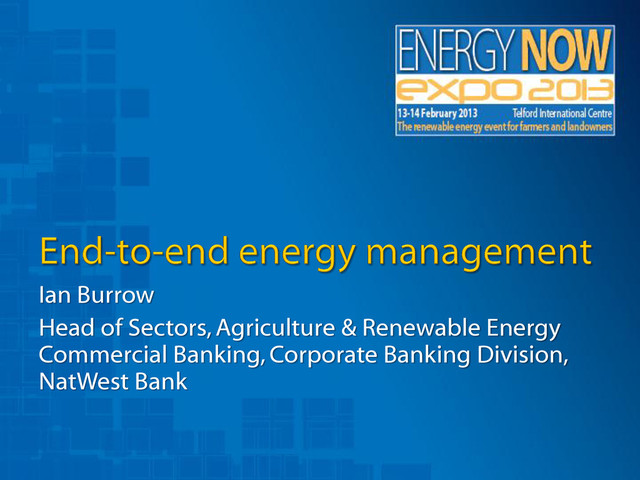 ENERGY NOW
expo 2013
13-14 February 2013 Telford International Centre
The renewable energy event for farmers and landowners

End-to-end energy management

Ian Burrow

Head of Sectors, Agriculture & Renewable Energy
Commercial Banking, Corporate Banking Division, NatWest Bank